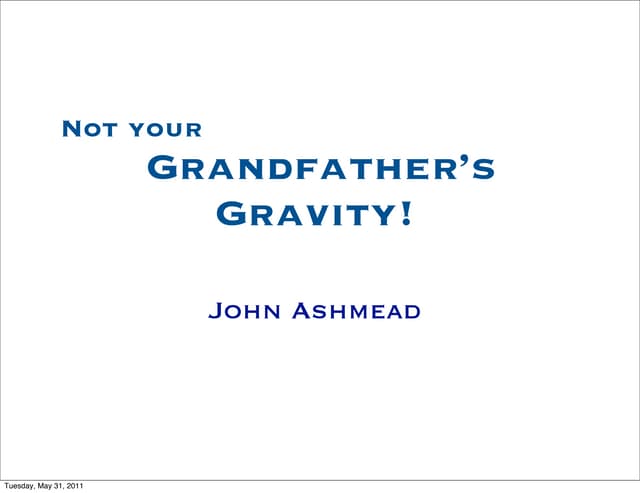 Not your
Grandfather's
Gravity!

John Ashmead

Tuesday, May 31, 2011